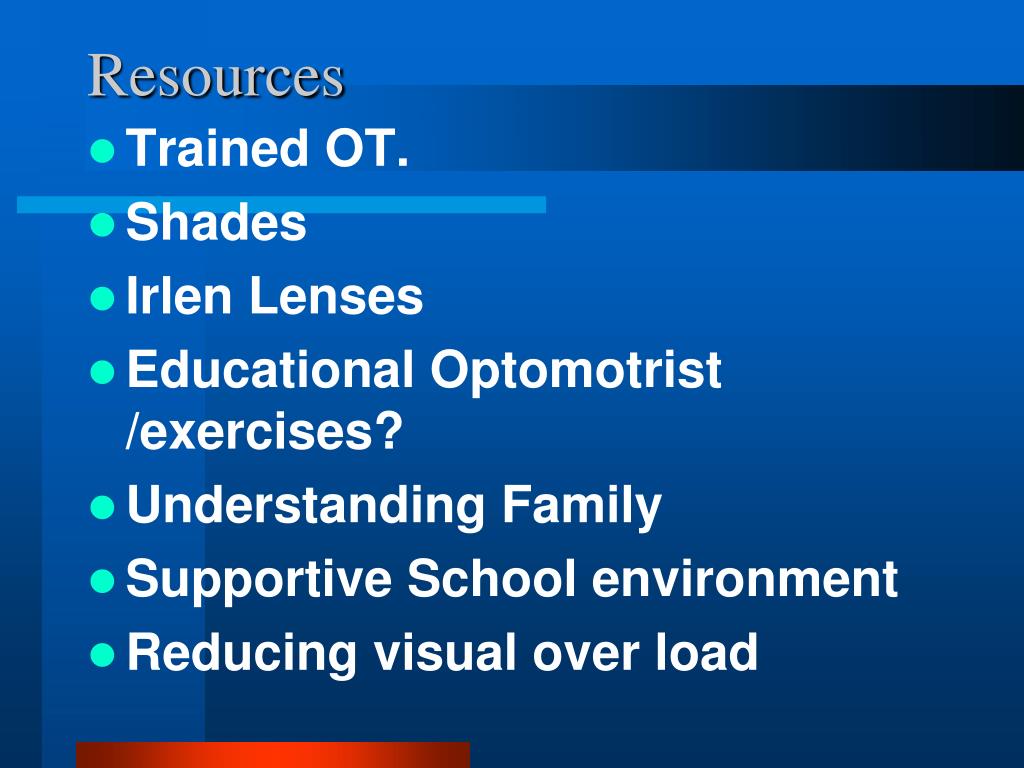 Resources

- Trained OT.
- Shades
- Irlen Lenses
- Educational Optomotrist /exercises?
- Understanding Family
- Supportive School environment
- Reducing visual over load